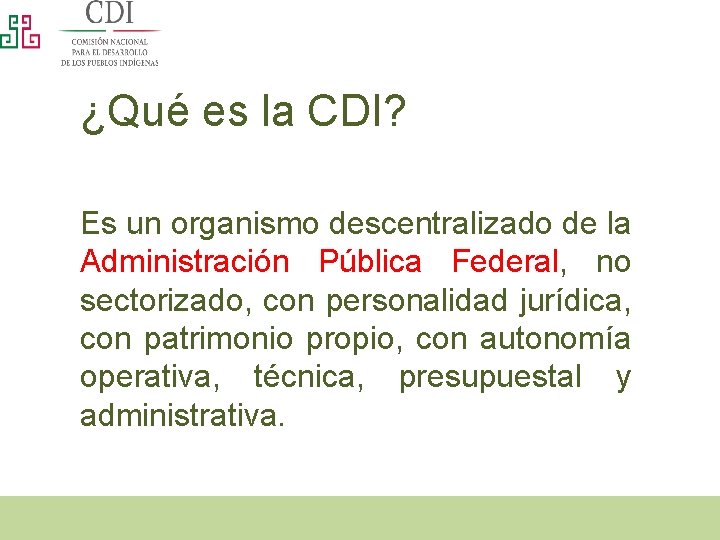 CDI
COMISIÓN NACIONAL
PARA EL DESARROLLO
DE LOS PUEBLOS INDÍGENAS

¿Qué es la CDI?

Es un organismo descentralizado de la Administración Pública Federal, no sectorizado, con personalidad jurídica, con patrimonio propio, con autonomía operativa, técnica, presupuestal y administrativa.